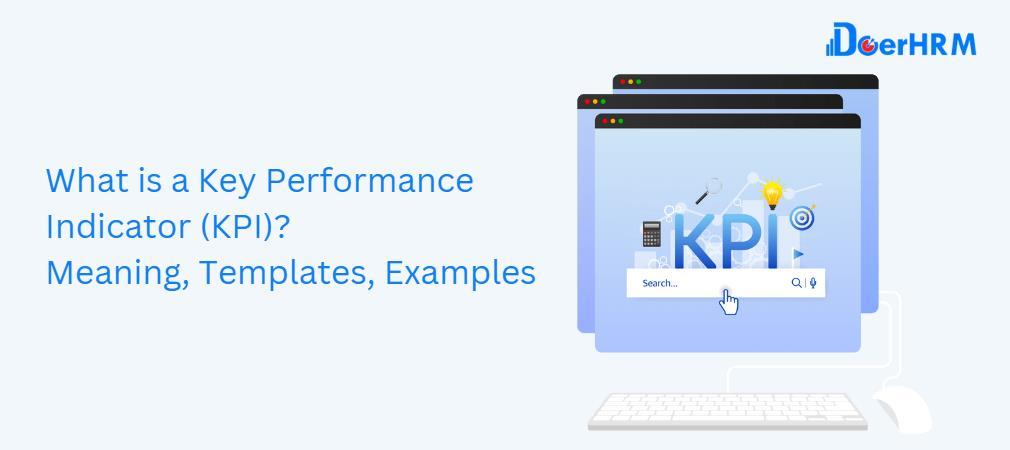 DoerHRM

What is a Key Performance Indicator (KPI)? Meaning, Templates, Examples

KPI

Search...